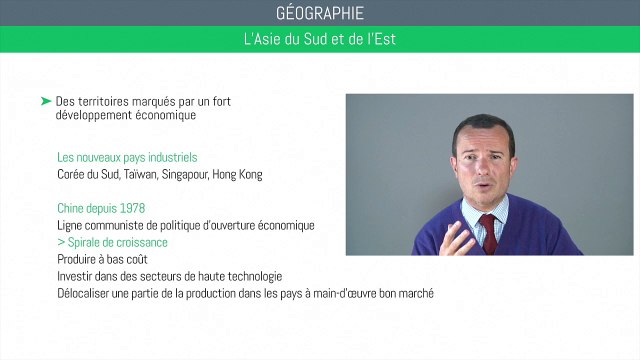 GÉOGRAPHIE

L'Asie du Sud et de l'Est

➤ Des territoires marqués par un fort développement économique

Les nouveaux pays industriels
Corée du Sud, Taïwan, Singapour, Hong Kong

Chine depuis 1978
Ligne communiste de politique d'ouverture économique
> Spirale de croissance
Produire à bas coût
Investir dans des secteurs de haute technologie
Délocaliser une partie de la production dans les pays à main-d'œuvre bon marché